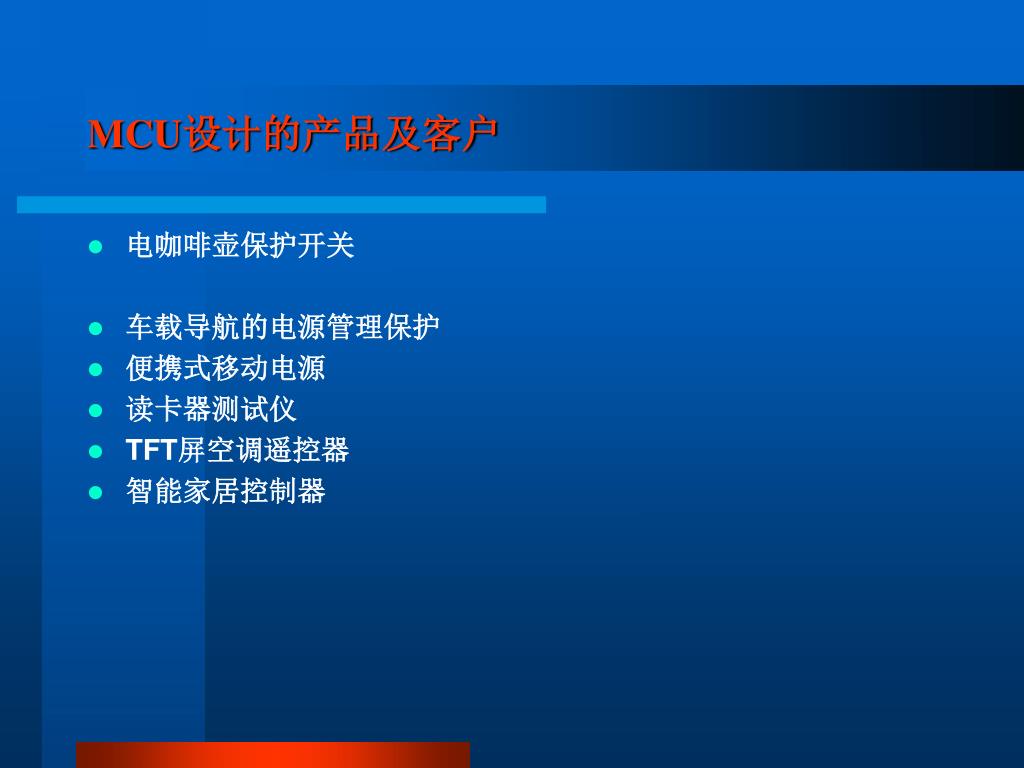 MCU设计的产品及客户

- 电咖啡壶保护开关

- 车载导航的电源管理保护
- 便携式移动电源
- 读卡器测试仪
- TFT屏空调遥控器
- 智能家居控制器